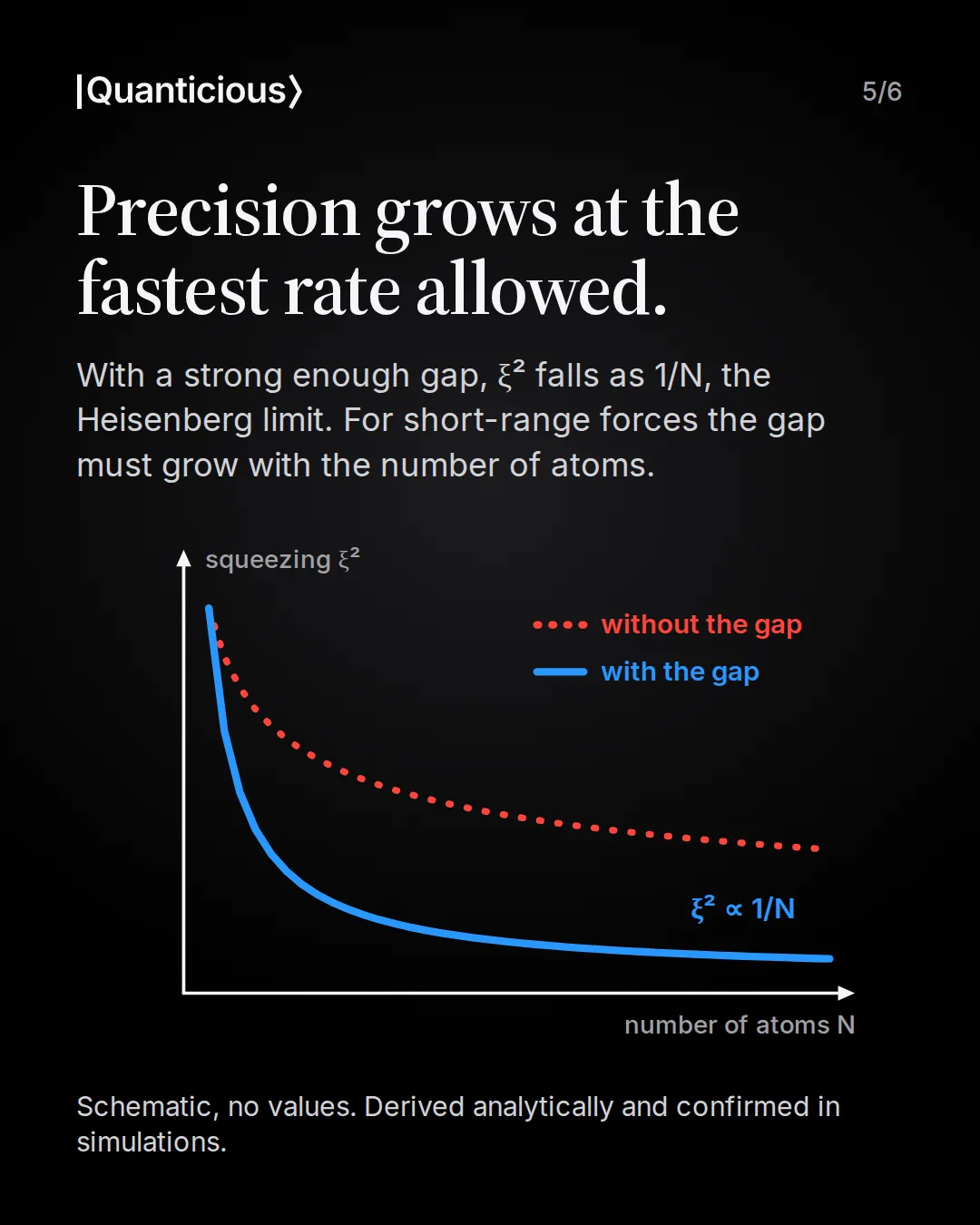 |Quanticious⟩

5/6

Precision grows at the fastest rate allowed.

With a strong enough gap, $\xi^2$ falls as 1/N, the Heisenberg limit. For short-range forces the gap must grow with the number of atoms.

squeezing $\xi^2$

without the gap

with the gap

$\xi^2 \propto 1/N$

number of atoms N

Schematic, no values. Derived analytically and confirmed in simulations.